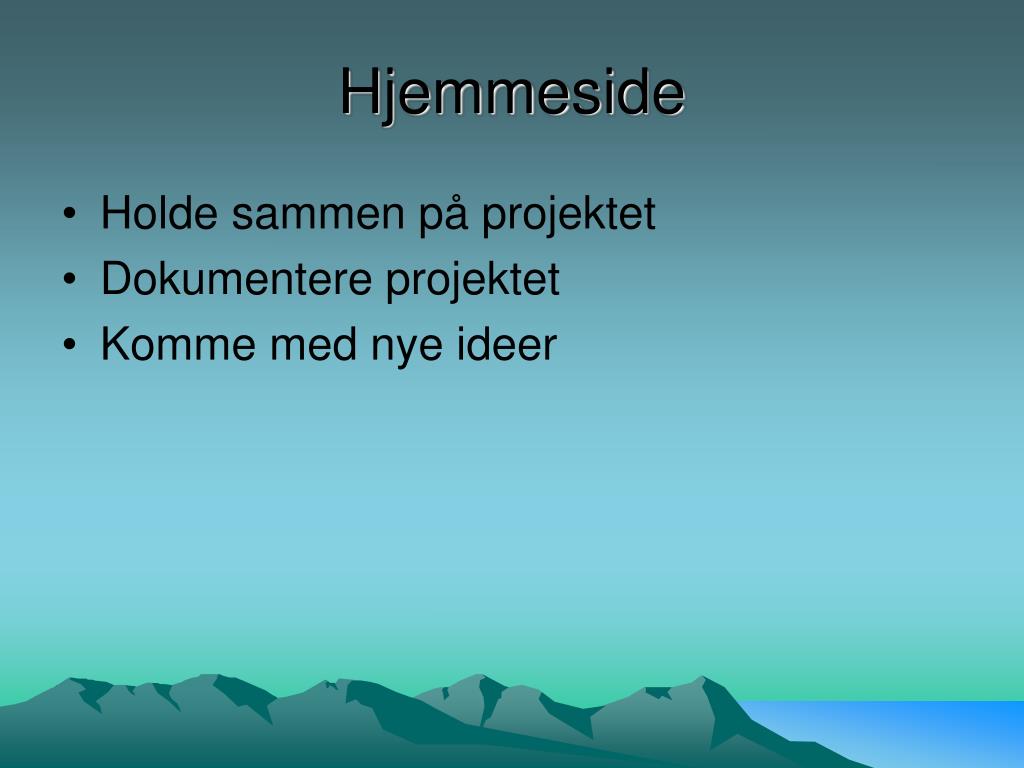 Hjemmeside

• Holde sammen på projektet
• Dokumentere projektet
• Komme med nye ideer